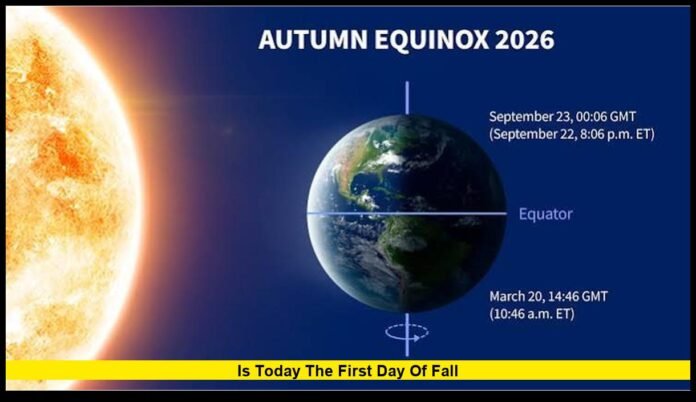 AUTUMN EQUINOX 2026

September 23, 00:06 GMT
(September 22, 8:06 p.m. ET)

Equator

March 20, 14:46 GMT
(10:46 a.m. ET)

Is Today The First Day Of Fall